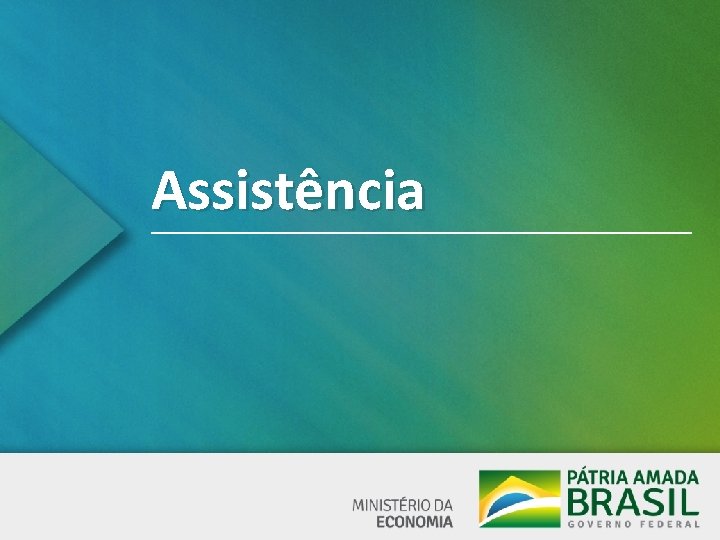 Assistência

MINISTÉRIO DA ECONOMIA

PÁTRIA AMADA BRASIL
GOVERNO FEDERAL